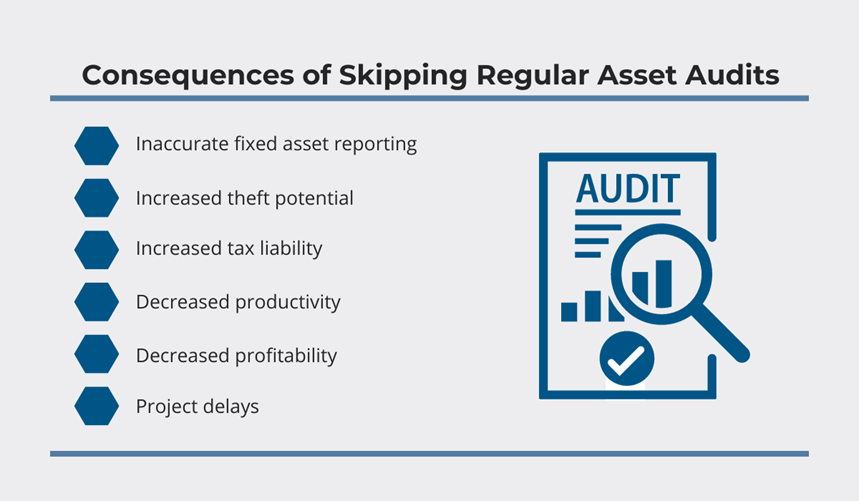 Consequences of Skipping Regular Asset Audits

Inaccurate fixed asset reporting

Increased theft potential

Increased tax liability

Decreased productivity

Decreased profitability

Project delays

AUDIT